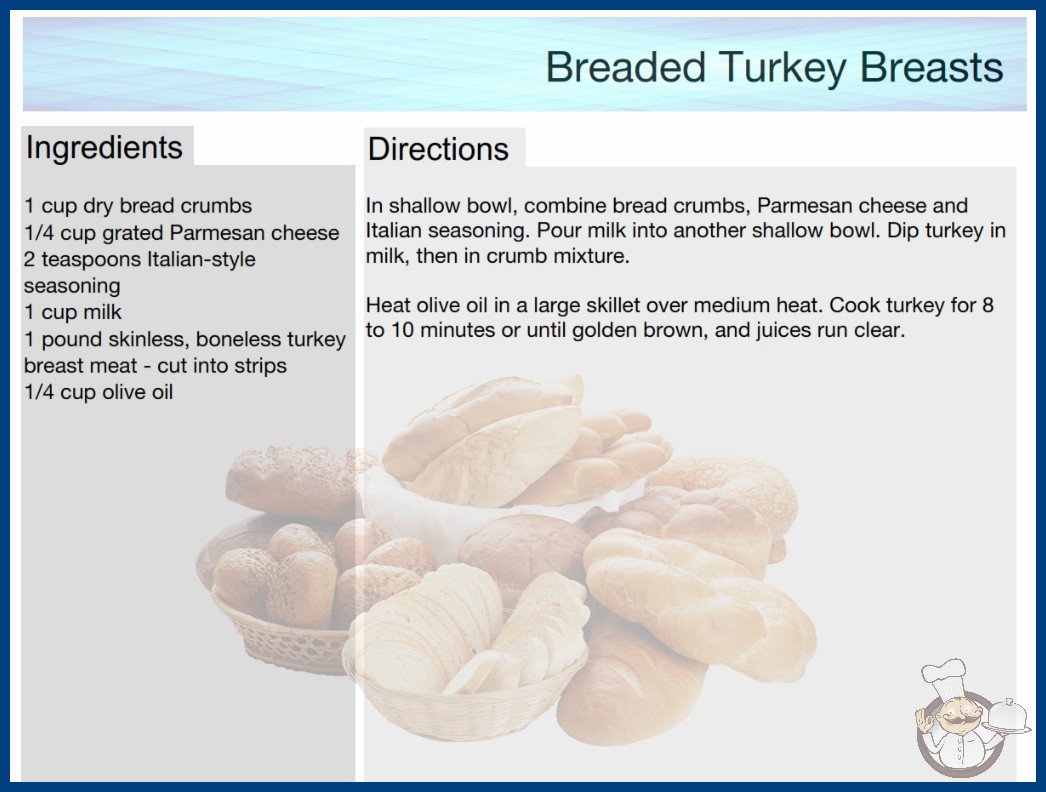 Breaded Turkey Breasts

Ingredients

1 cup dry bread crumbs
1/4 cup grated Parmesan cheese
2 teaspoons Italian-style seasoning
1 cup milk
1 pound skinless, boneless turkey breast meat - cut into strips
1/4 cup olive oil

Directions

In shallow bowl, combine bread crumbs, Parmesan cheese and Italian seasoning. Pour milk into another shallow bowl. Dip turkey in milk, then in crumb mixture.

Heat olive oil in a large skillet over medium heat. Cook turkey for 8 to 10 minutes or until golden brown, and juices run clear.